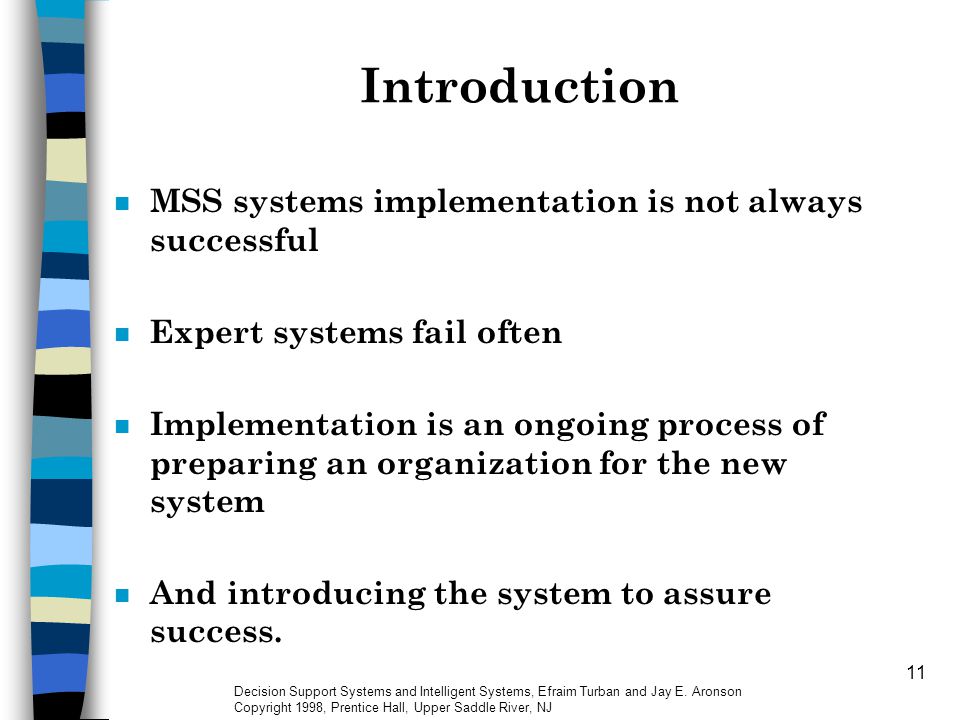 Introduction

- MSS systems implementation is not always successful

- Expert systems fail often

- Implementation is an ongoing process of preparing an organization for the new system

- And introducing the system to assure success.

11

Decision Support Systems and Intelligent Systems, Efraim Turban and Jay E. Aronson
Copyright 1998, Prentice Hall, Upper Saddle River, NJ